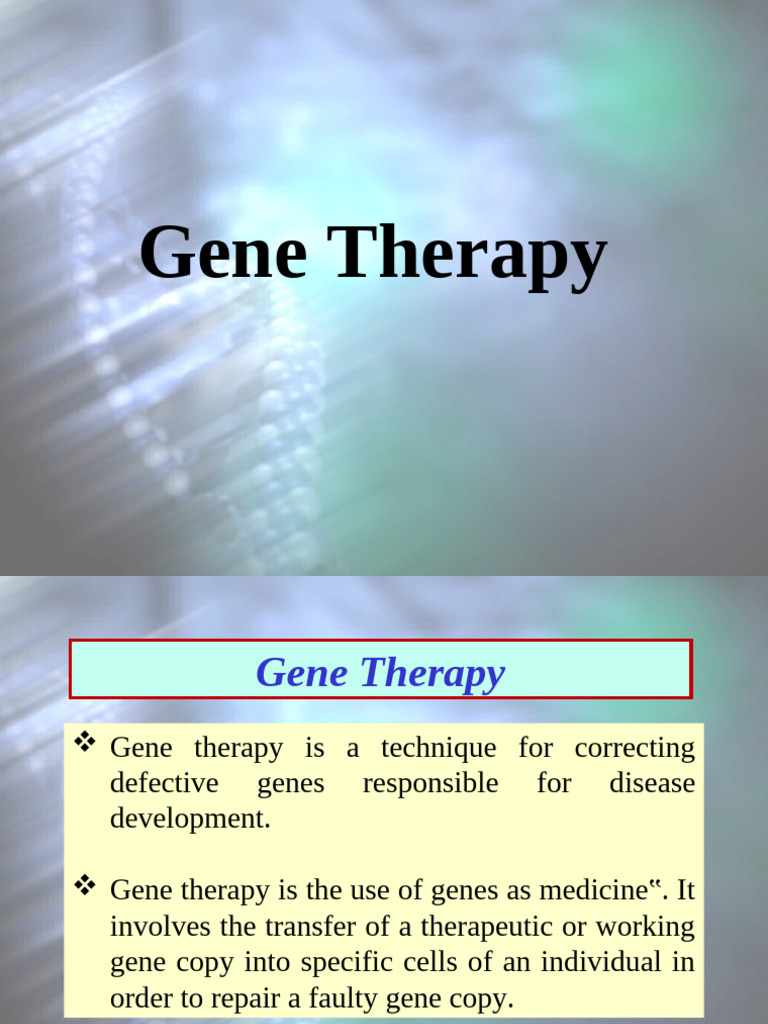 Gene Therapy

Gene Therapy

❖ Gene therapy is a technique for correcting defective genes responsible for disease development.

❖ Gene therapy is the use of genes as medicine‟. It involves the transfer of a therapeutic or working gene copy into specific cells of an individual in order to repair a faulty gene copy.